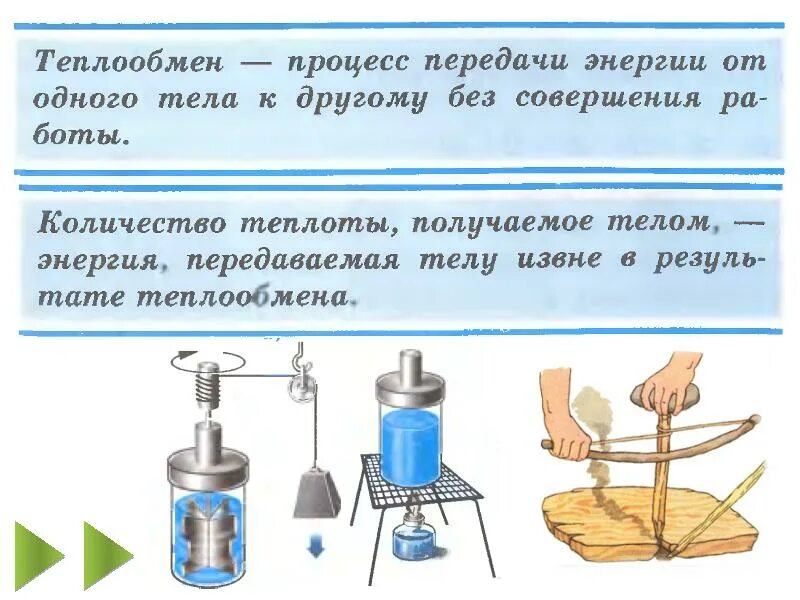 Теплообмен — процесс передачи энергии от одного тела к другому без совершения работы.

Количество теплоты, получаемое телом, — энергия, передаваемая телу извне в результате теплообмена.